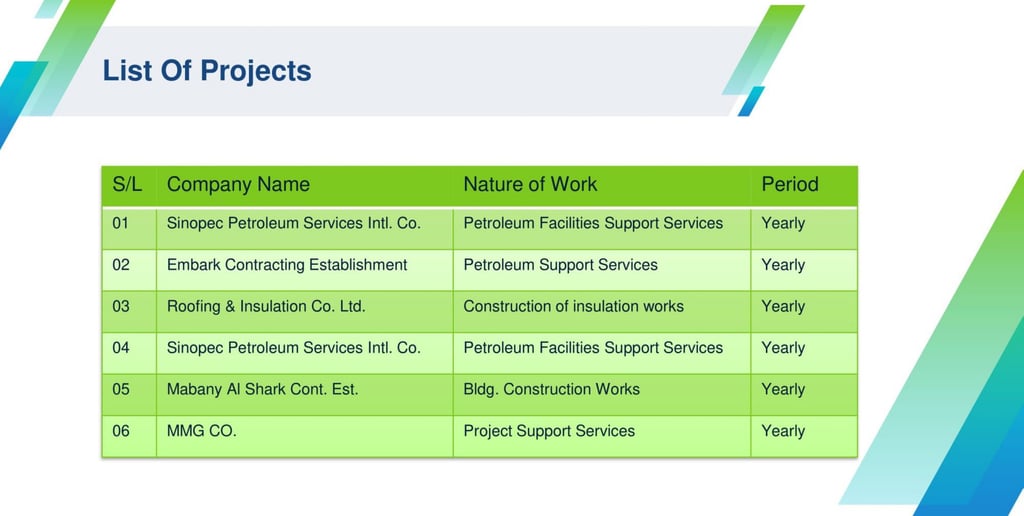 List Of Projects

| S/L | Company Name | Nature of Work | Period |
|---|---|---|---|
| 01 | Sinopec Petroleum Services Intl. Co. | Petroleum Facilities Support Services | Yearly |
| 02 | Embark Contracting Establishment | Petroleum Support Services | Yearly |
| 03 | Roofing & Insulation Co. Ltd. | Construction of insulation works | Yearly |
| 04 | Sinopec Petroleum Services Intl. Co. | Petroleum Facilities Support Services | Yearly |
| 05 | Mabany Al Shark Cont. Est. | Bldg. Construction Works | Yearly |
| 06 | MMG CO. | Project Support Services | Yearly |